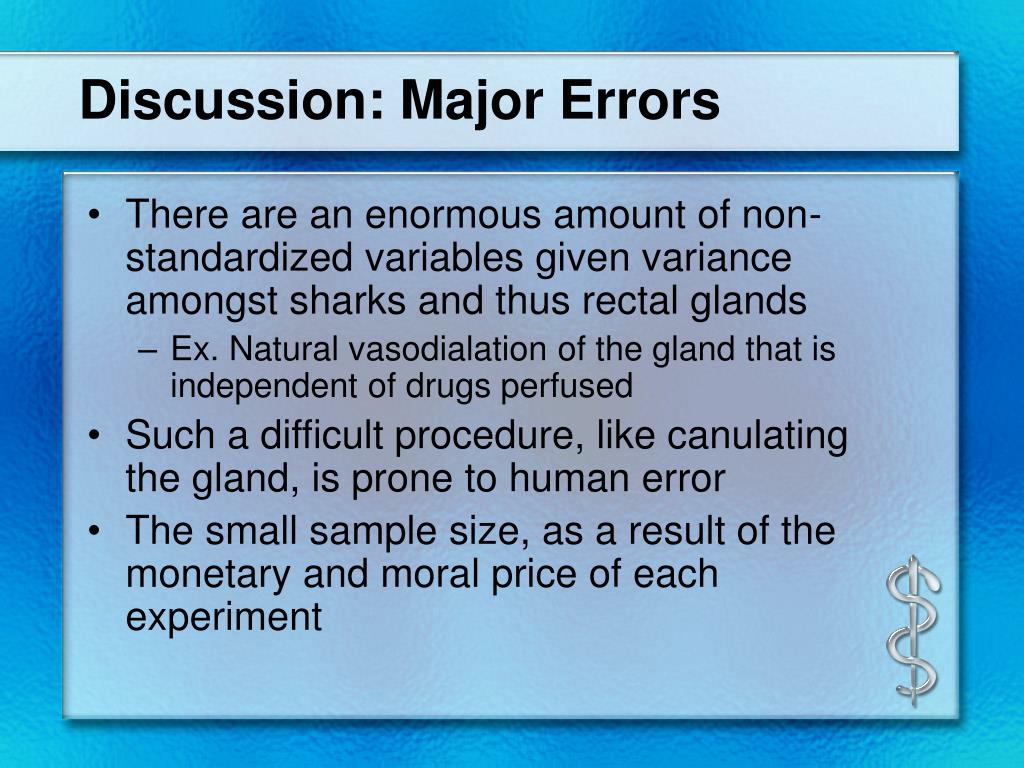 Discussion: Major Errors

• There are an enormous amount of non-standardized variables given variance amongst sharks and thus rectal glands
– Ex. Natural vasodialation of the gland that is independent of drugs perfused
• Such a difficult procedure, like canulating the gland, is prone to human error
• The small sample size, as a result of the monetary and moral price of each experiment